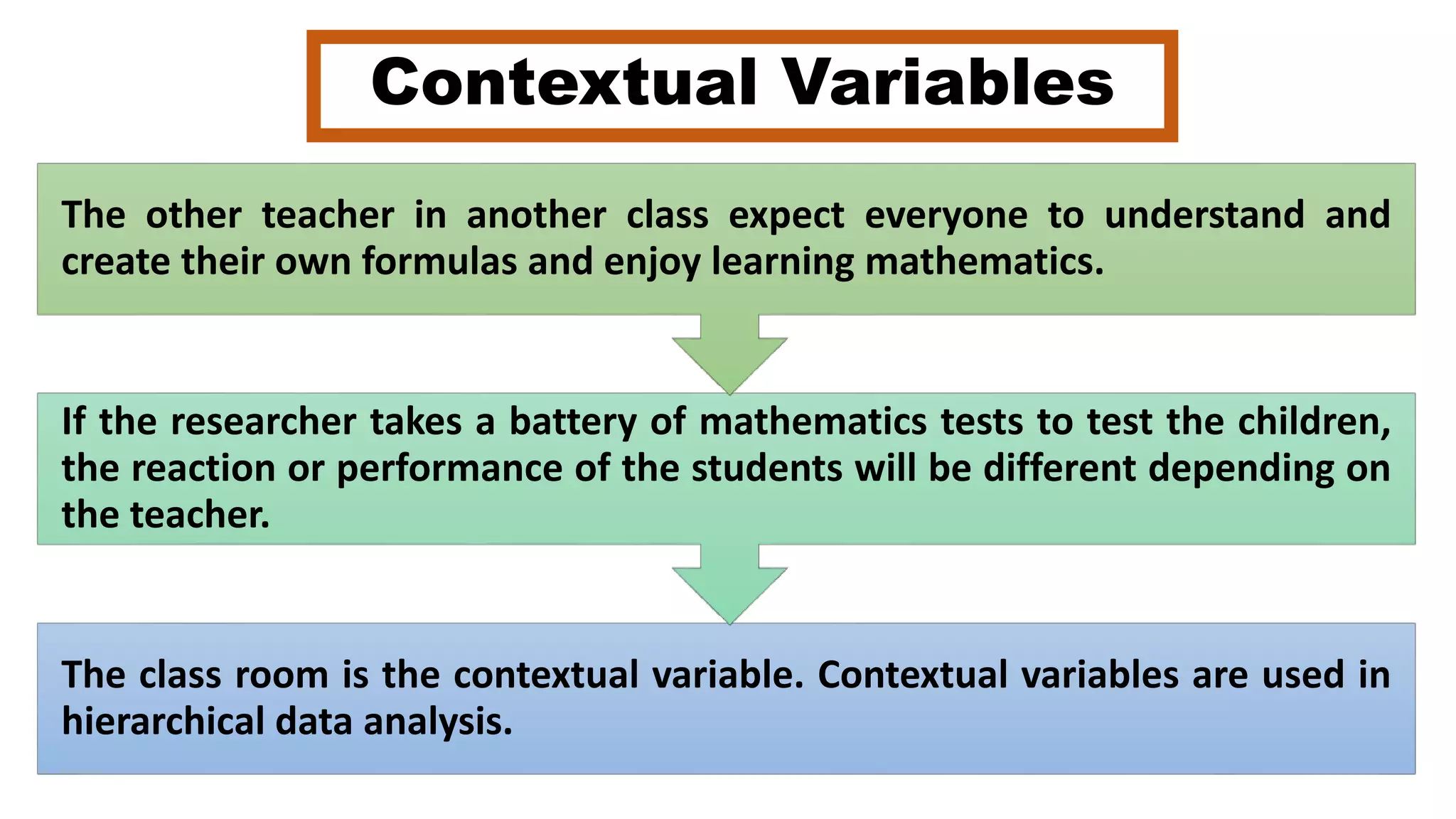 Contextual Variables

The other teacher in another class expect everyone to understand and create their own formulas and enjoy learning mathematics.

If the researcher takes a battery of mathematics tests to test the children, the reaction or performance of the students will be different depending on the teacher.

The class room is the contextual variable. Contextual variables are used in hierarchical data analysis.